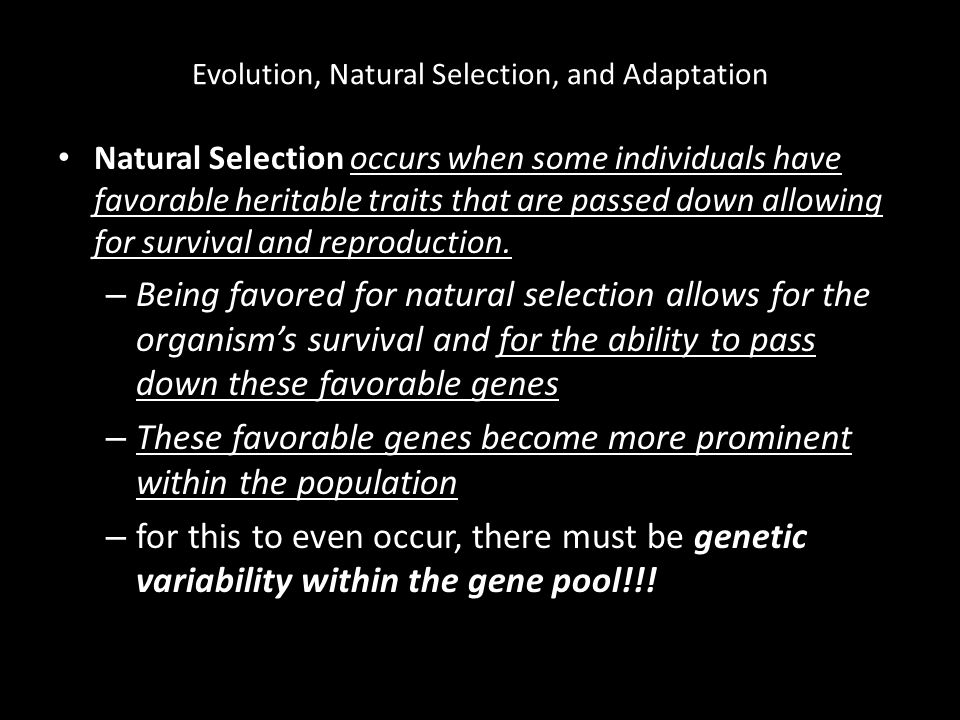 Evolution, Natural Selection, and Adaptation

• Natural Selection occurs when some individuals have favorable heritable traits that are passed down allowing for survival and reproduction.
– Being favored for natural selection allows for the organism's survival and for the ability to pass down these favorable genes
– These favorable genes become more prominent within the population
– for this to even occur, there must be genetic variability within the gene pool!!!